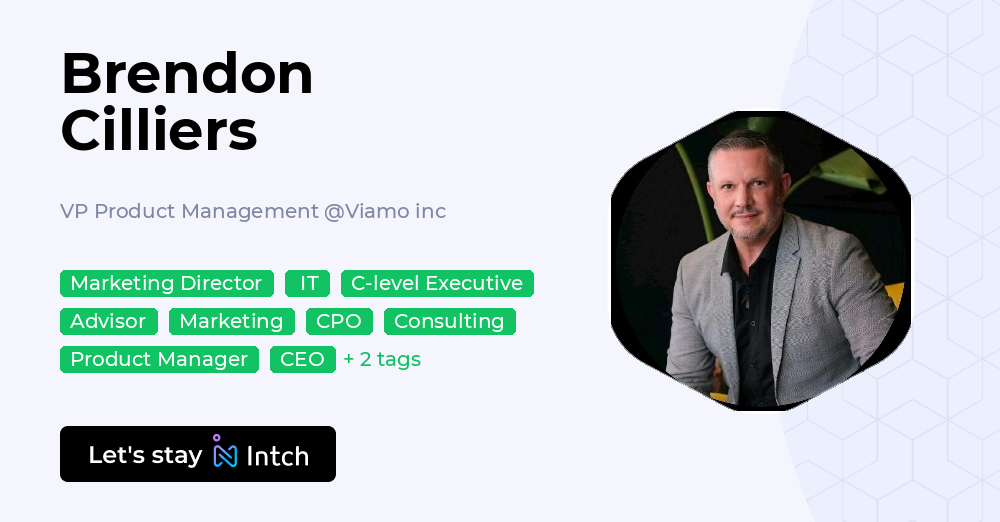 Brendon Cilliers

VP Product Management @Viamo inc

Marketing Director IT C-level Executive Advisor Marketing CPO Consulting Product Manager CEO + 2 tags

Let's stay Intch